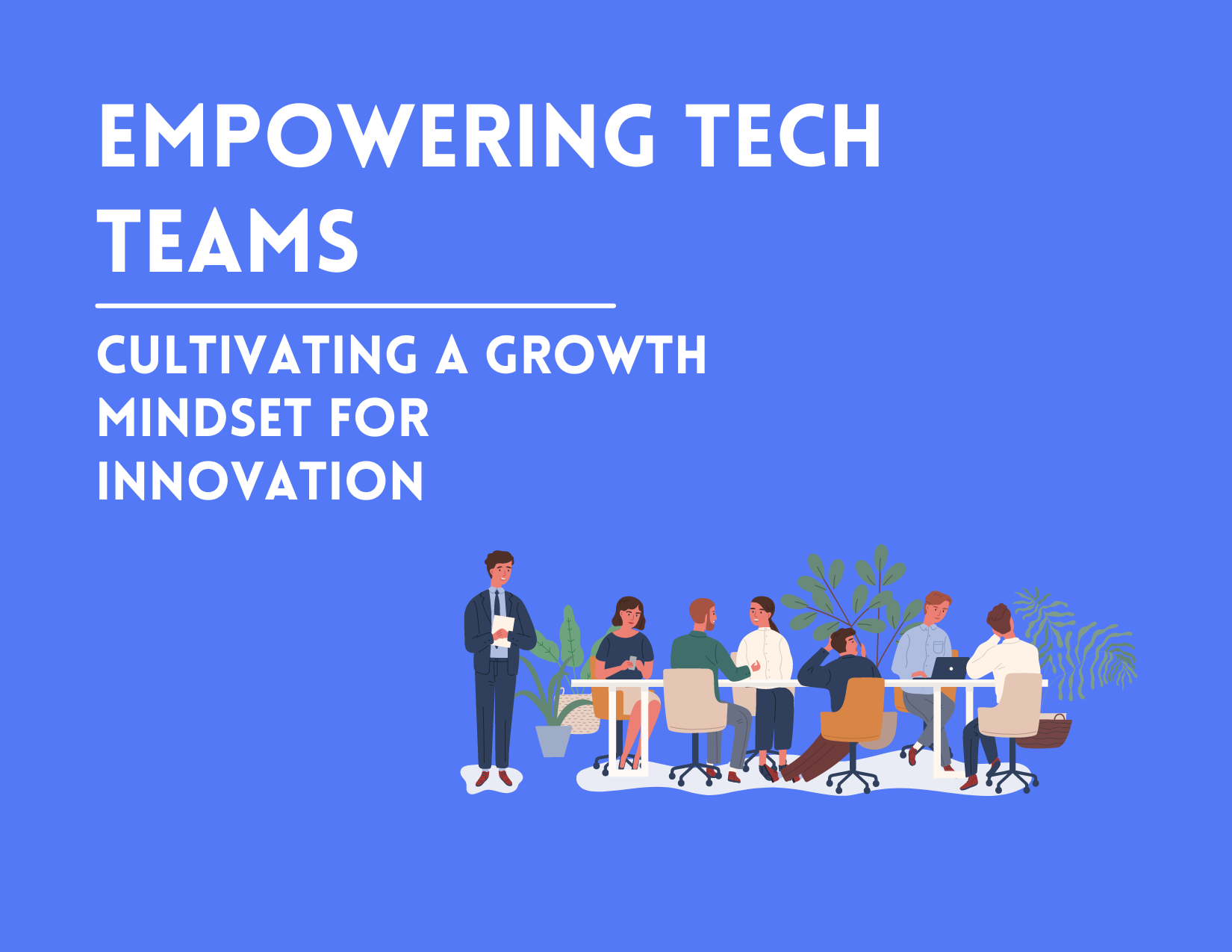 EMPOWERING TECH TEAMS

CULTIVATING A GROWTH MINDSET FOR INNOVATION